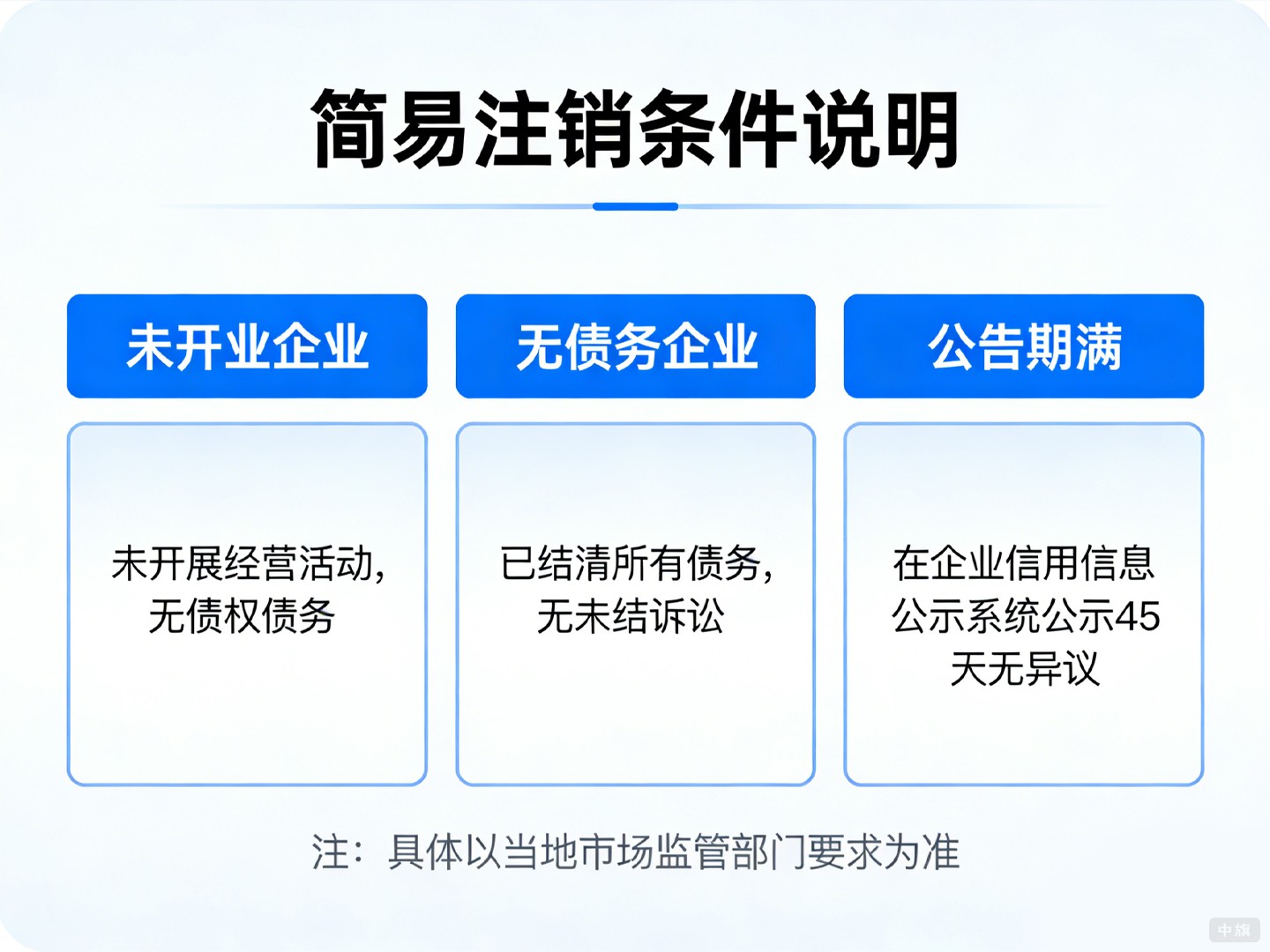 简易注销条件说明

未开业企业

未开展经营活动，无债权债务

无债务企业

已结清所有债务，无未结诉讼

公告期满

在企业信用信息公示系统公示45天无异议

注：具体以当地市场监管部门要求为准

中旗